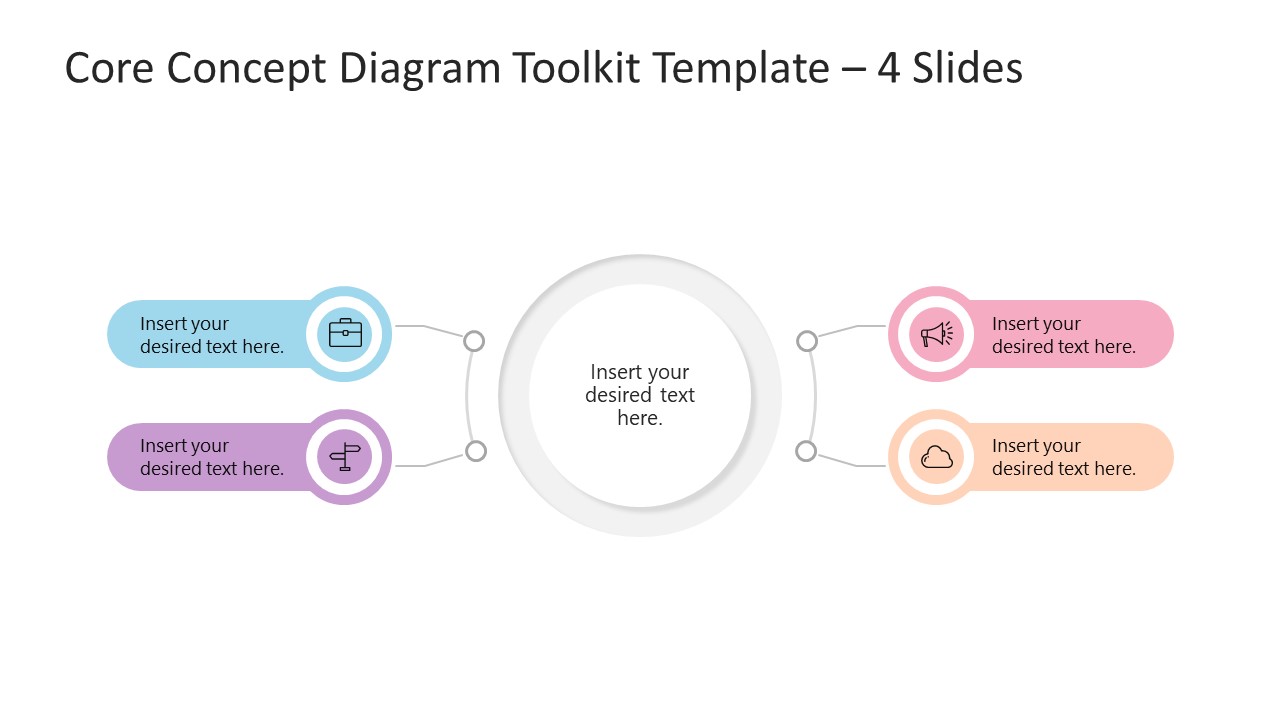 Core Concept Diagram Toolkit Template – 4 Slides

Insert your desired text here.

Insert your desired text here.

Insert your desired text here.

Insert your desired text here.

Insert your desired text here.